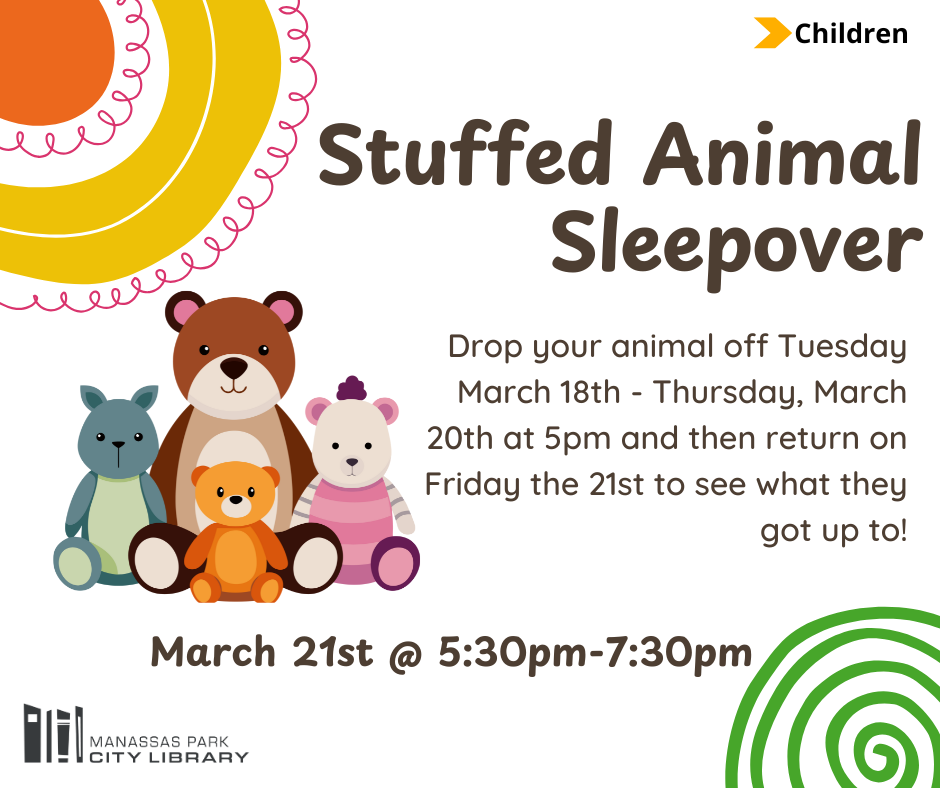 Children

Stuffed Animal Sleepover

Drop your animal off Tuesday March 18th - Thursday, March 20th at 5pm and then return on Friday the 21st to see what they got up to!

March 21st @ 5:30pm-7:30pm

MANASSAS PARK CITY LIBRARY